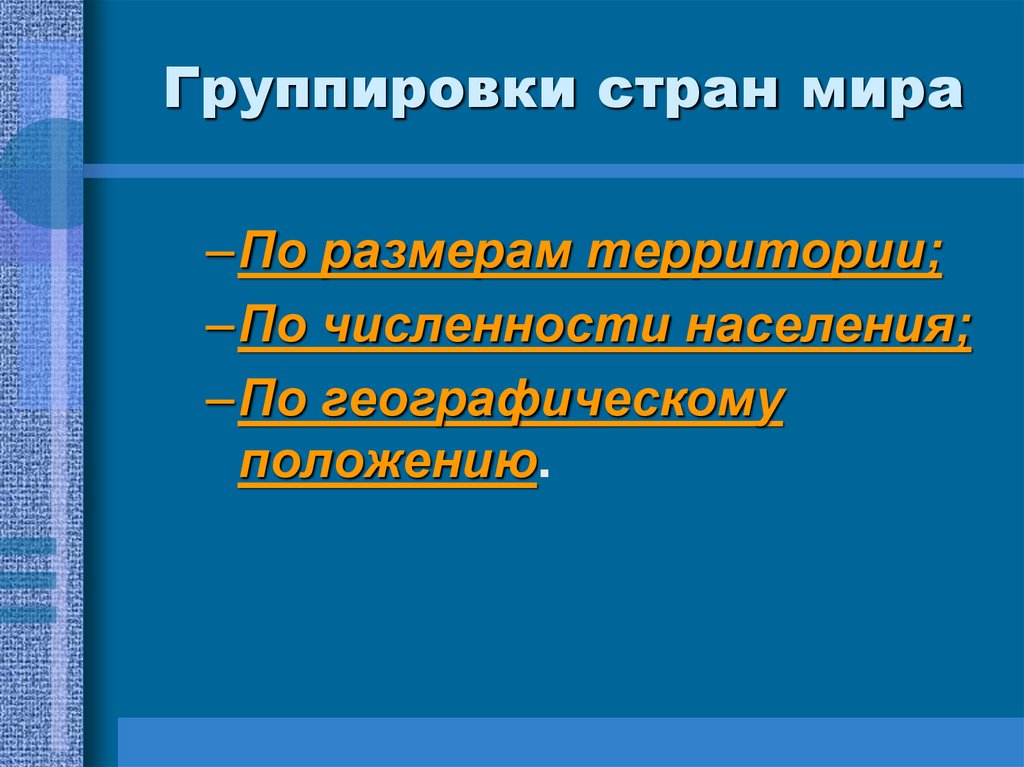 Группировки стран мира

– По размерам территории;

– По численности населения;

– По географическому положению.